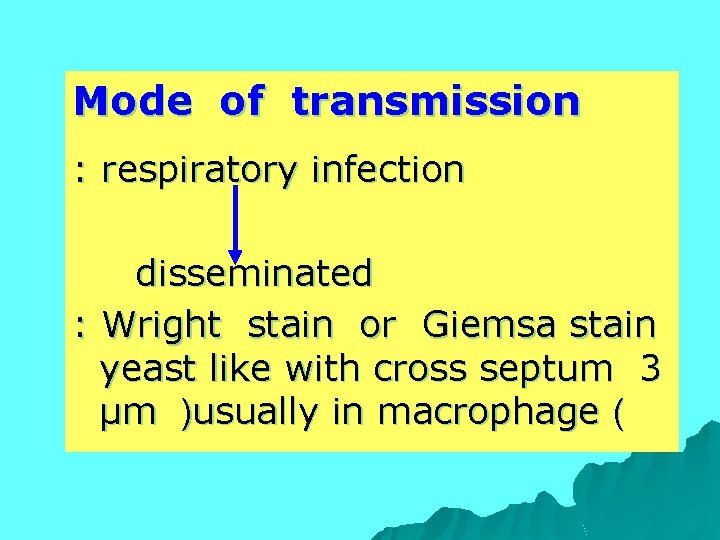 Mode of transmission

: respiratory infection

disseminated

: Wright stain or Giemsa stain yeast like with cross septum 3 μm )usually in macrophage (